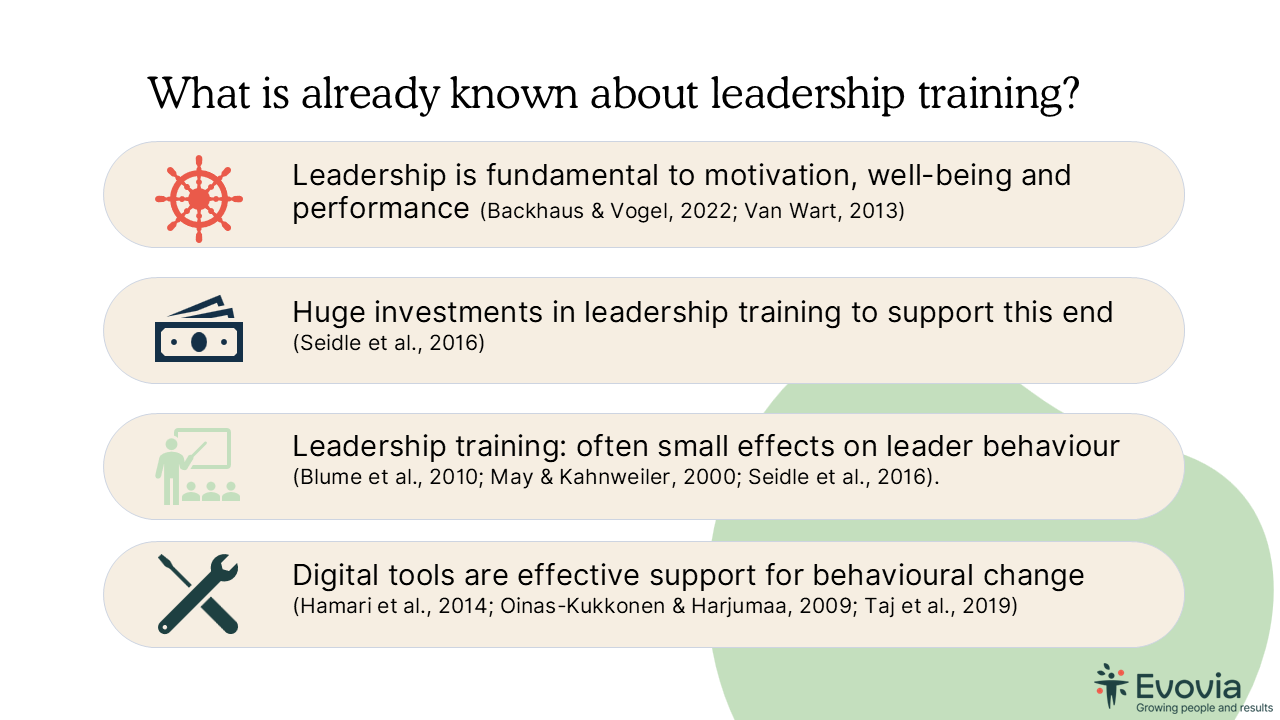 What is already known about leadership training?

Leadership is fundamental to motivation, well-being and performance (Backhaus & Vogel, 2022; Van Wart, 2013)

Huge investments in leadership training to support this end (Seidle et al., 2016)

Leadership training: often small effects on leader behaviour (Blume et al., 2010; May & Kahnweiler, 2000; Seidle et al., 2016).

Digital tools are effective support for behavioural change (Hamari et al., 2014; Oinas-Kukkonen & Harjumaa, 2009; Taj et al., 2019)

Evovia
Growing people and results